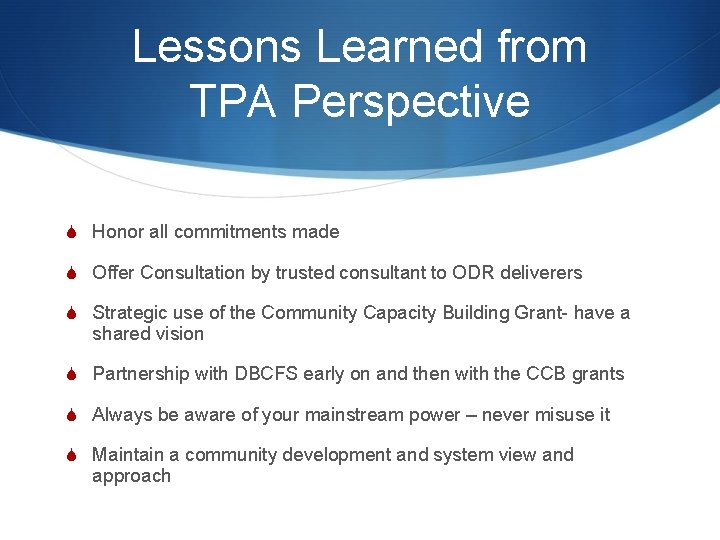 Lessons Learned from TPA Perspective

Honor all commitments made

Offer Consultation by trusted consultant to ODR deliverers

Strategic use of the Community Capacity Building Grant- have a shared vision

Partnership with DBCFS early on and then with the CCB grants

Always be aware of your mainstream power – never misuse it

Maintain a community development and system view and approach